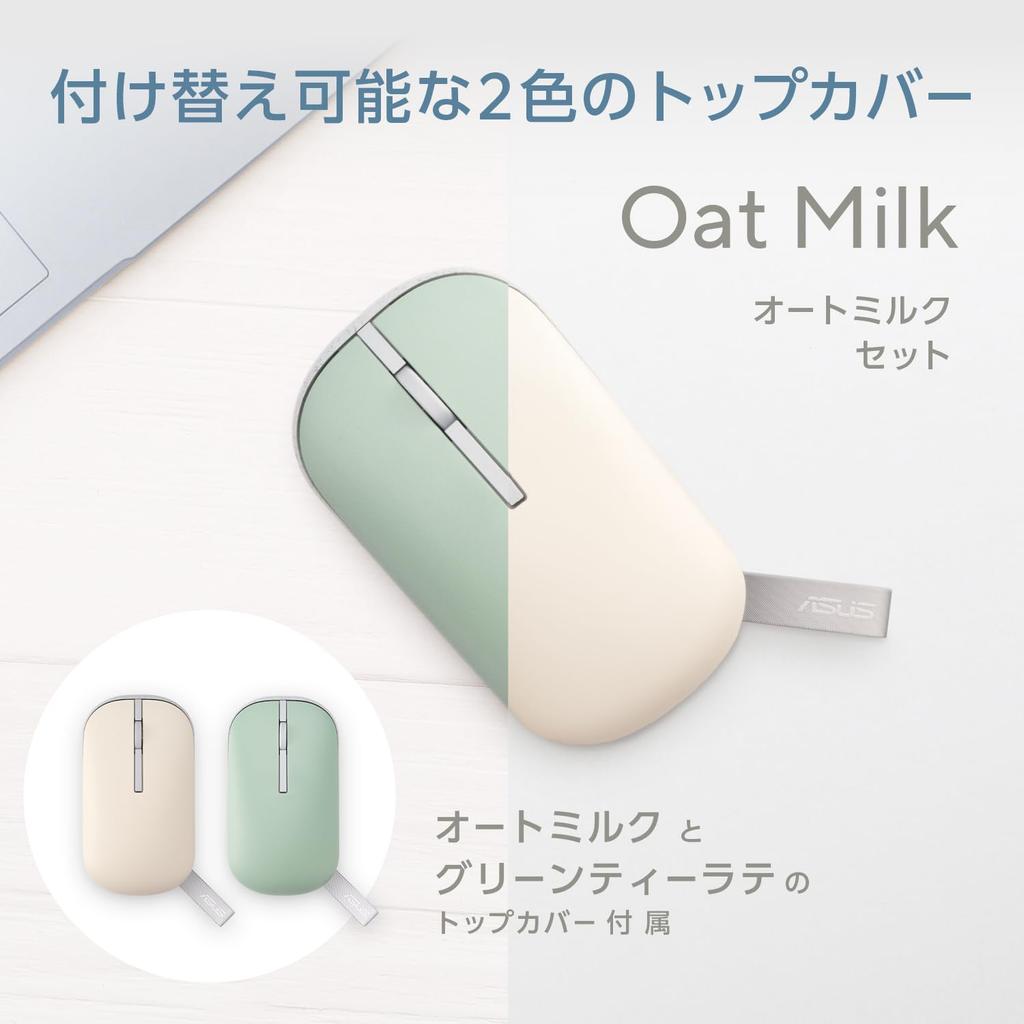 付け替え可能な2色のトップカバー

Oat Milk

オートミルク
セット

ASUS

ASUS

ASUS

オートミルク と
グリーンティーラテ の
トップカバー 付 属